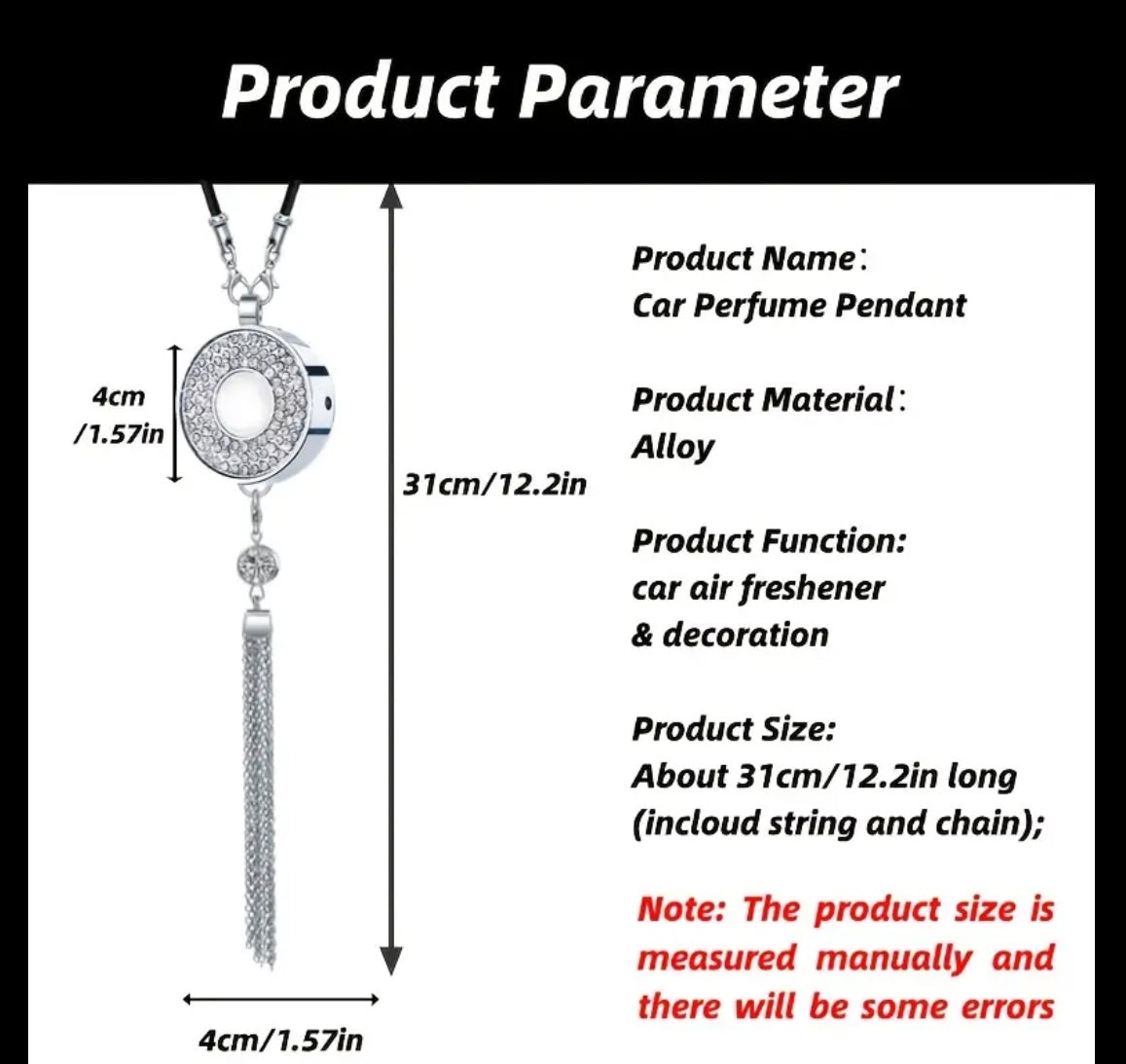 Product Parameter

4cm /1.57in

31cm/12.2in

4cm/1.57in

Product Name:
Car Perfume Pendant

Product Material:
Alloy

Product Function:
car air freshener
& decoration

Product Size:
About 31cm/12.2in long
(incloud string and chain);

Note: The product size is measured manually and there will be some errors